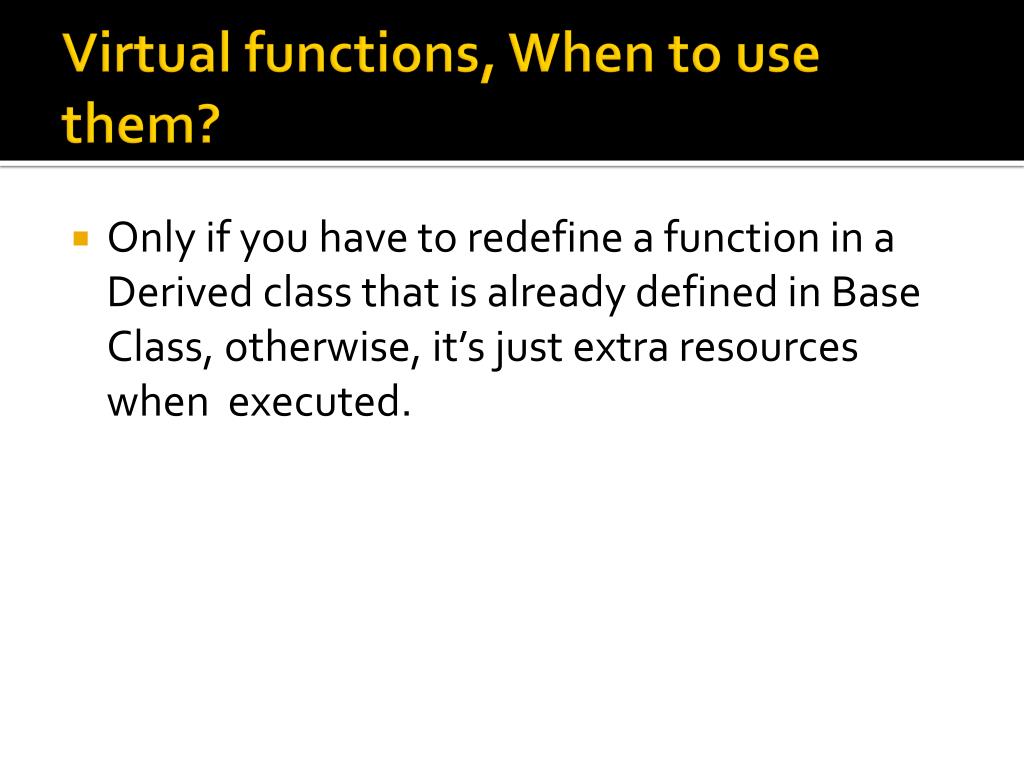 Virtual functions, When to use them?

Only if you have to redefine a function in a Derived class that is already defined in Base Class, otherwise, it’s just extra resources when executed.